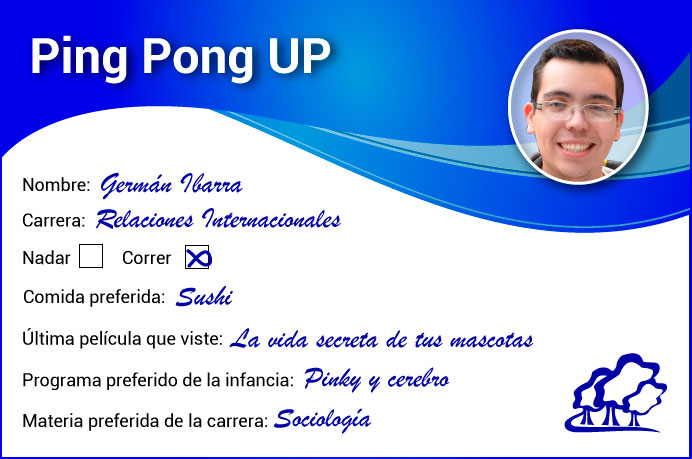 Ping Pong UP

Nombre: Germán Ibarra

Carrera: Relaciones Internacionales

Nadar ☐ Correr ☒

Comida preferida: Sushi

Última película que viste: La vida secreta de tus mascotas

Programa preferido de la infancia: Pinky y cerebro

Materia preferida de la carrera: Sociología